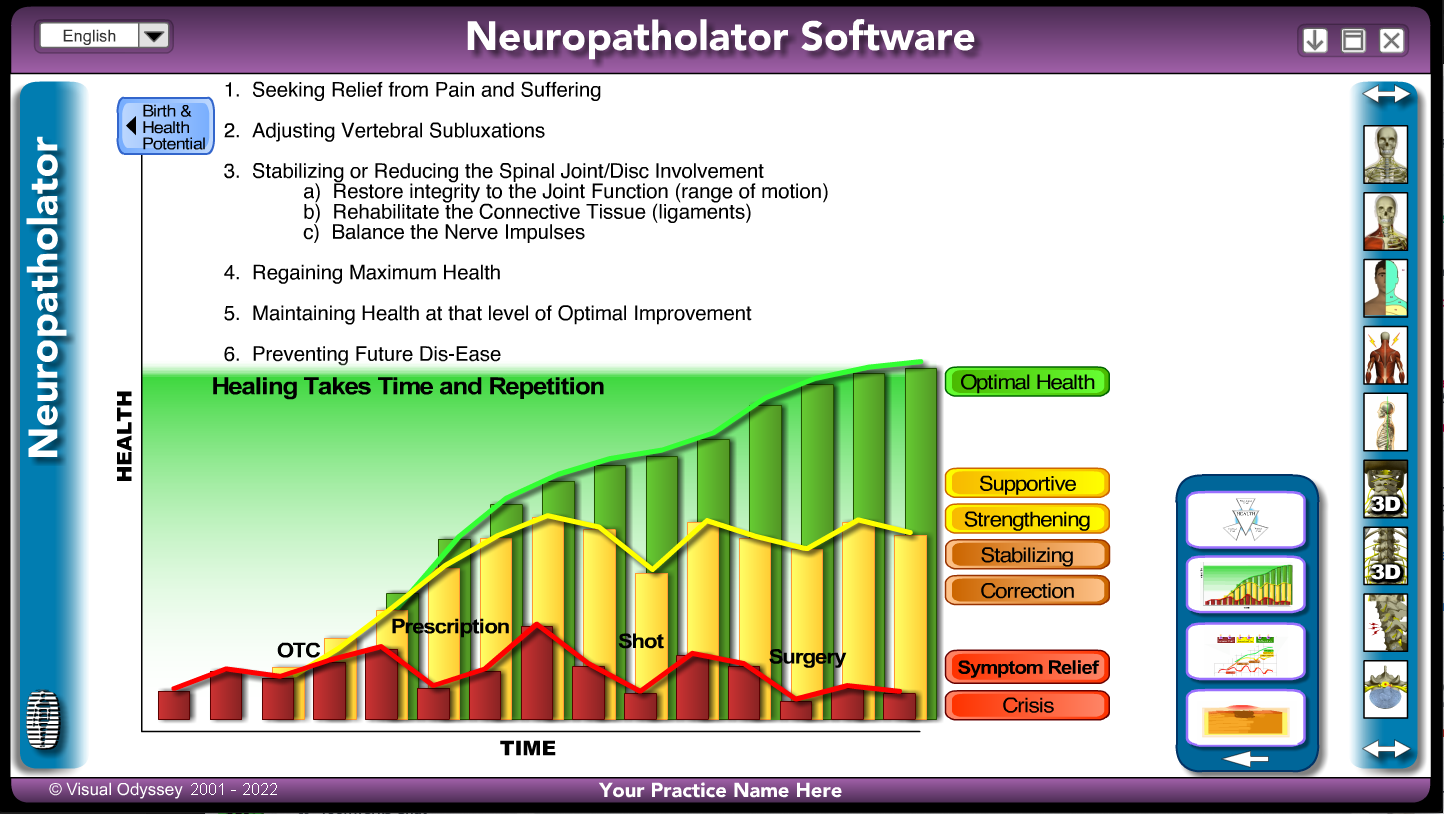 English

Neuropatholator Software

Neuropatholator

Birth & Health Potential

1. Seeking Relief from Pain and Suffering

2. Adjusting Vertebral Subluxations

3. Stabilizing or Reducing the Spinal Joint/Disc Involvement
a) Restore integrity to the Joint Function (range of motion)
b) Rehabilitate the Connective Tissue (ligaments)
c) Balance the Nerve Impulses

4. Regaining Maximum Health

5. Maintaining Health at that level of Optimal Improvement

6. Preventing Future Dis-Ease

Healing Takes Time and Repetition

HEALTH

OTC

Prescription

Shot

Surgery

TIME

Optimal Health

Supportive

Strengthening

Stabilizing

Correction

Symptom Relief

Crisis

3D

3D

© Visual Odyssey 2001 - 2022

Your Practice Name Here